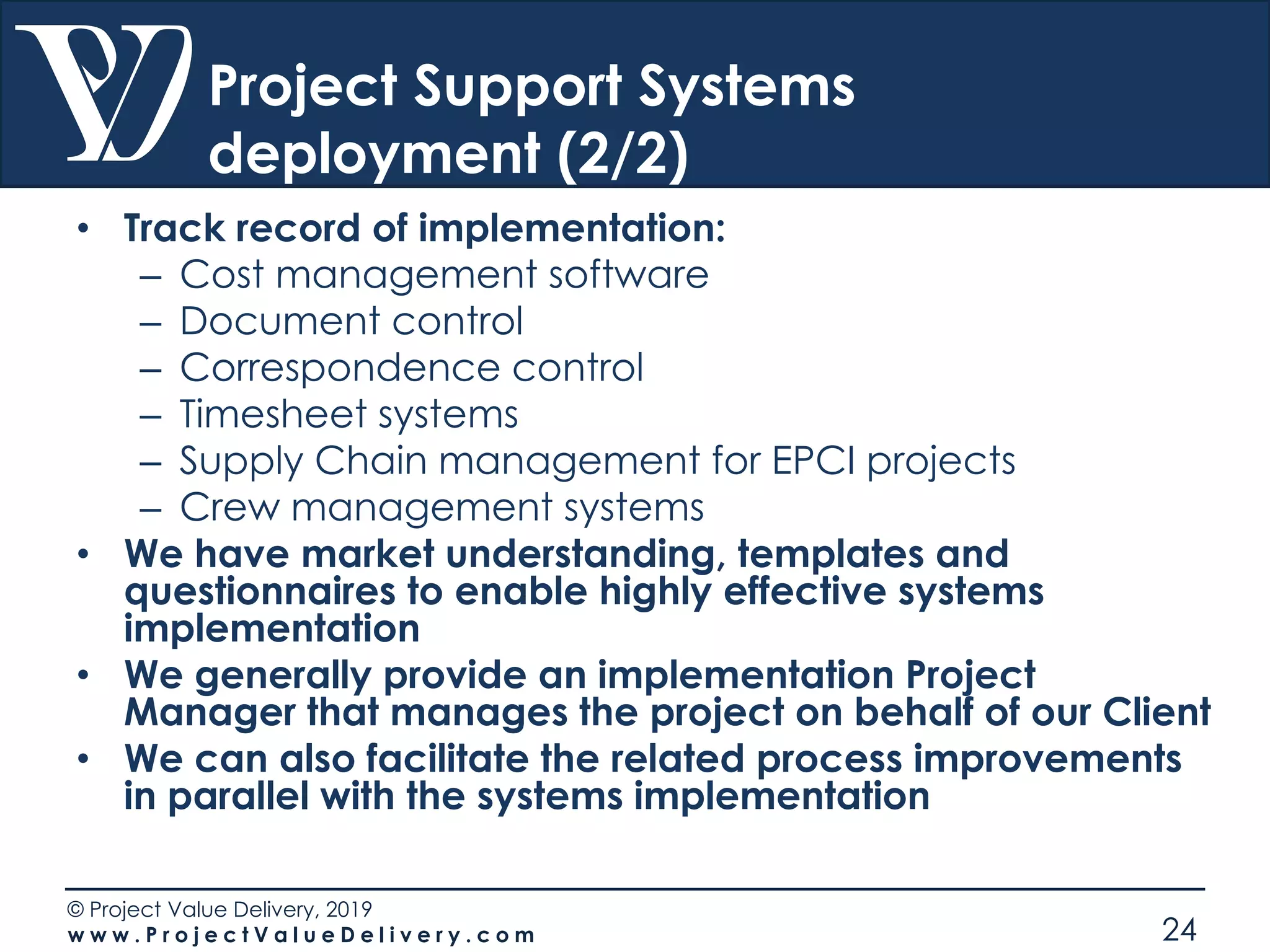 Project Support Systems deployment (2/2)

• Track record of implementation:
– Cost management software
– Document control
– Correspondence control
– Timesheet systems
– Supply Chain management for EPCI projects
– Crew management systems
• We have market understanding, templates and questionnaires to enable highly effective systems implementation
• We generally provide an implementation Project Manager that manages the project on behalf of our Client
• We can also facilitate the related process improvements in parallel with the systems implementation

© Project Value Delivery, 2019
www.ProjectValueDelivery.com

24